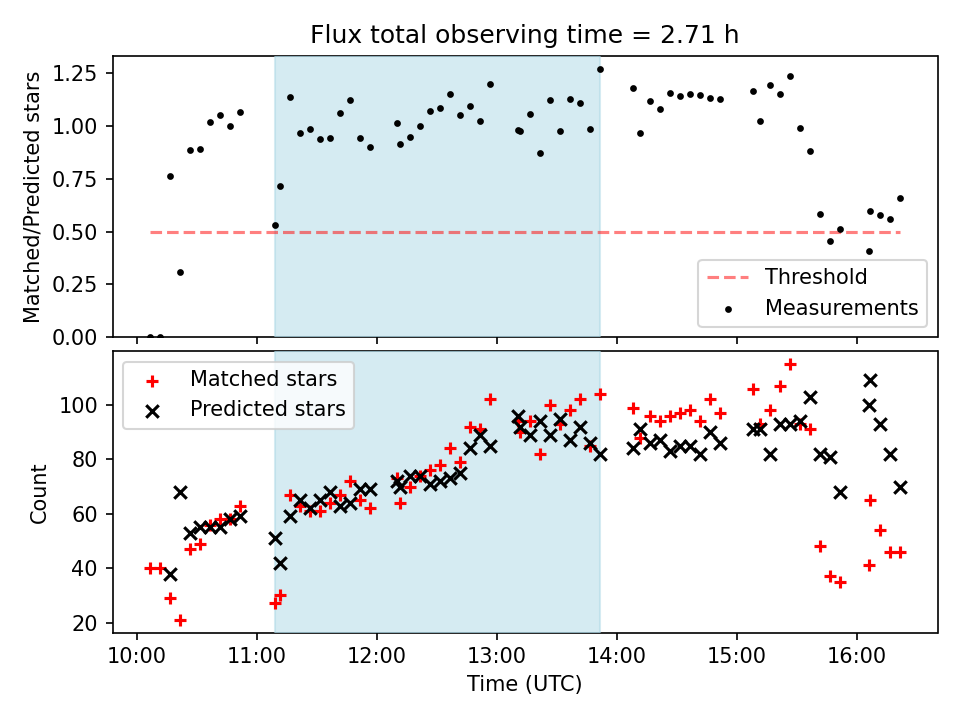 Flux total observing time = 2.71 h

Matched/Predicted stars

1.25
1.00
0.75
0.50
0.25
0.00

Threshold
Measurements

Matched stars
Predicted stars

Count

100
80
60
40
20

10:00 11:00 12:00 13:00 14:00 15:00 16:00

Time (UTC)